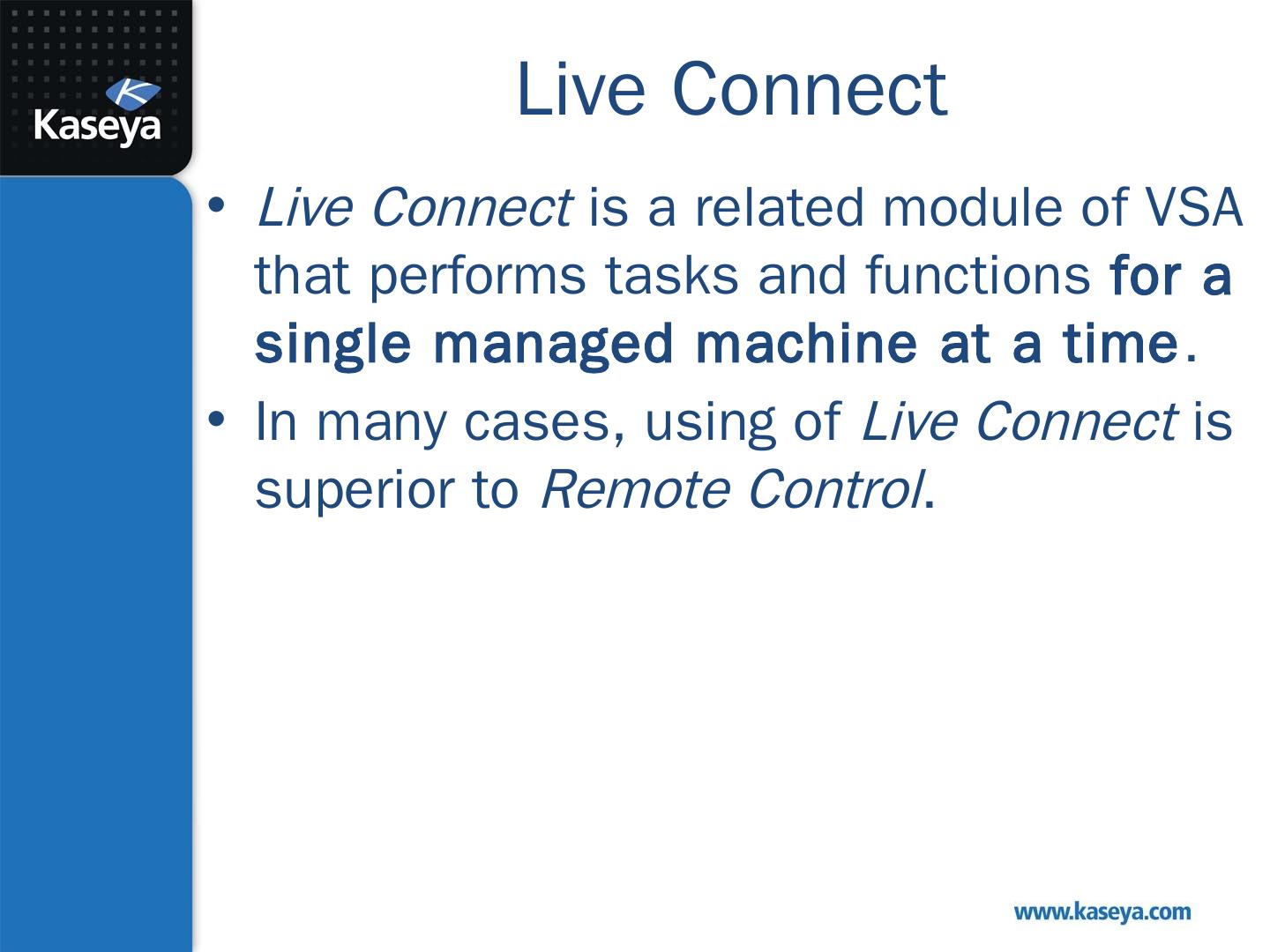 Kaseya

Live Connect

• Live Connect is a related module of VSA that performs tasks and functions for a single managed machine at a time.
• In many cases, using of Live Connect is superior to Remote Control.

www.kaseya.com